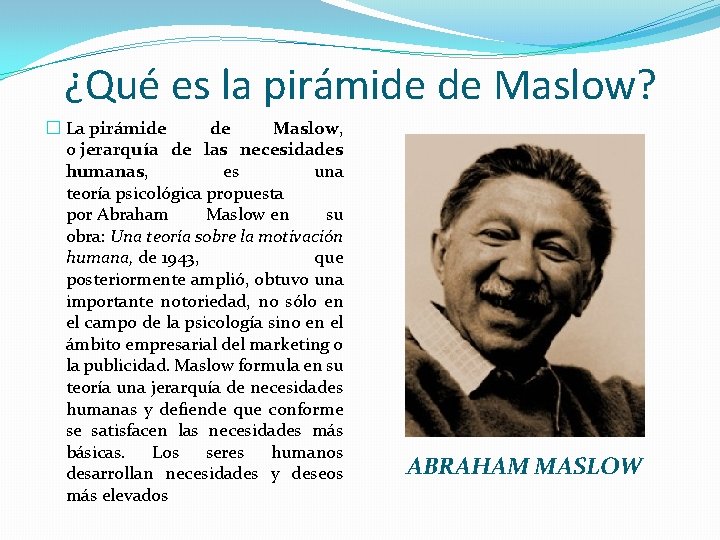 ¿Qué es la pirámide de Maslow?

☐ La pirámide de Maslow, o jerarquía de las necesidades humanas, es una teoría psicológica propuesta por Abraham Maslow en su obra: Una teoría sobre la motivación humana, de 1943, que posteriormente amplió, obtuvo una importante notoriedad, no sólo en el campo de la psicología sino en el ámbito empresarial del marketing o la publicidad. Maslow formula en su teoría una jerarquía de necesidades humanas y defiende que conforme se satisfacen las necesidades más básicas. Los seres humanos desarrollan necesidades y deseos más elevados

ABRAHAM MASLOW